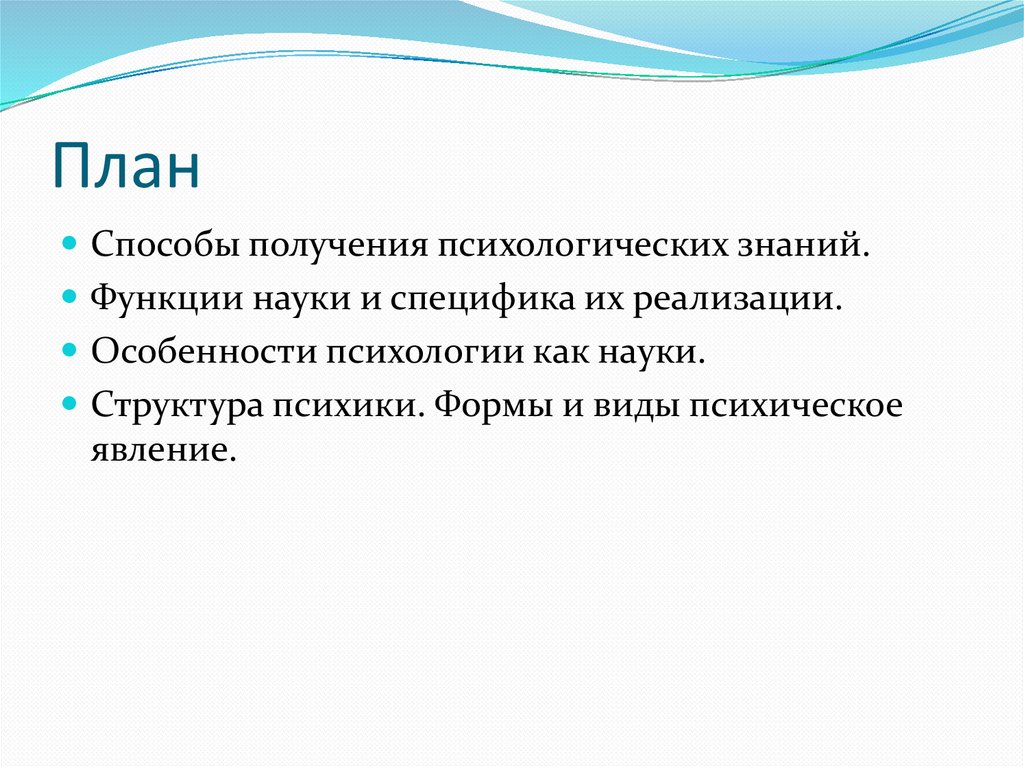 План

- Способы получения психологических знаний.
- Функции науки и специфика их реализации.
- Особенности психологии как науки.
- Структура психики. Формы и виды психическое явление.